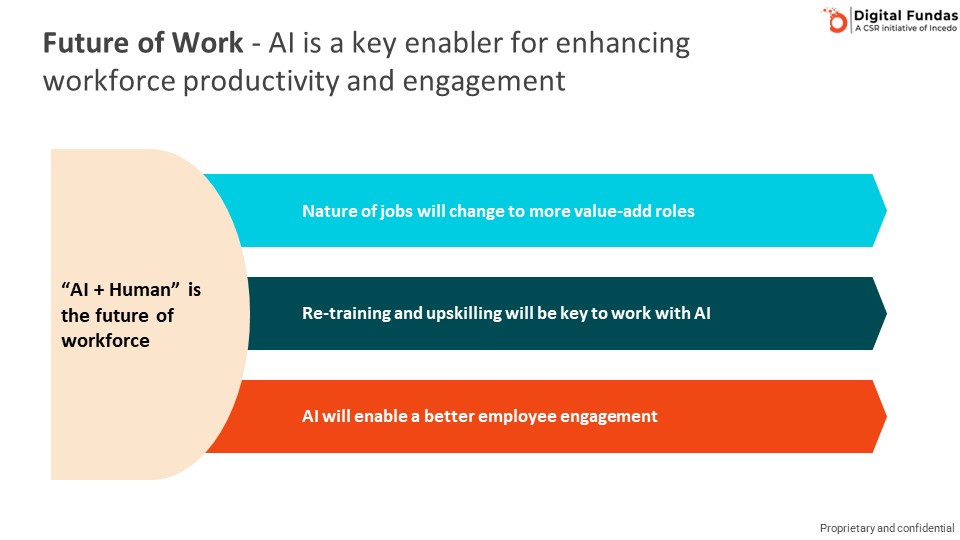 Digital Fundas
A CSR initiative of Incedo

Future of Work - AI is a key enabler for enhancing workforce productivity and engagement

"AI + Human" is the future of workforce

Nature of jobs will change to more value-add roles

Re-training and upskilling will be key to work with AI

AI will enable a better employee engagement

Proprietary and confidential